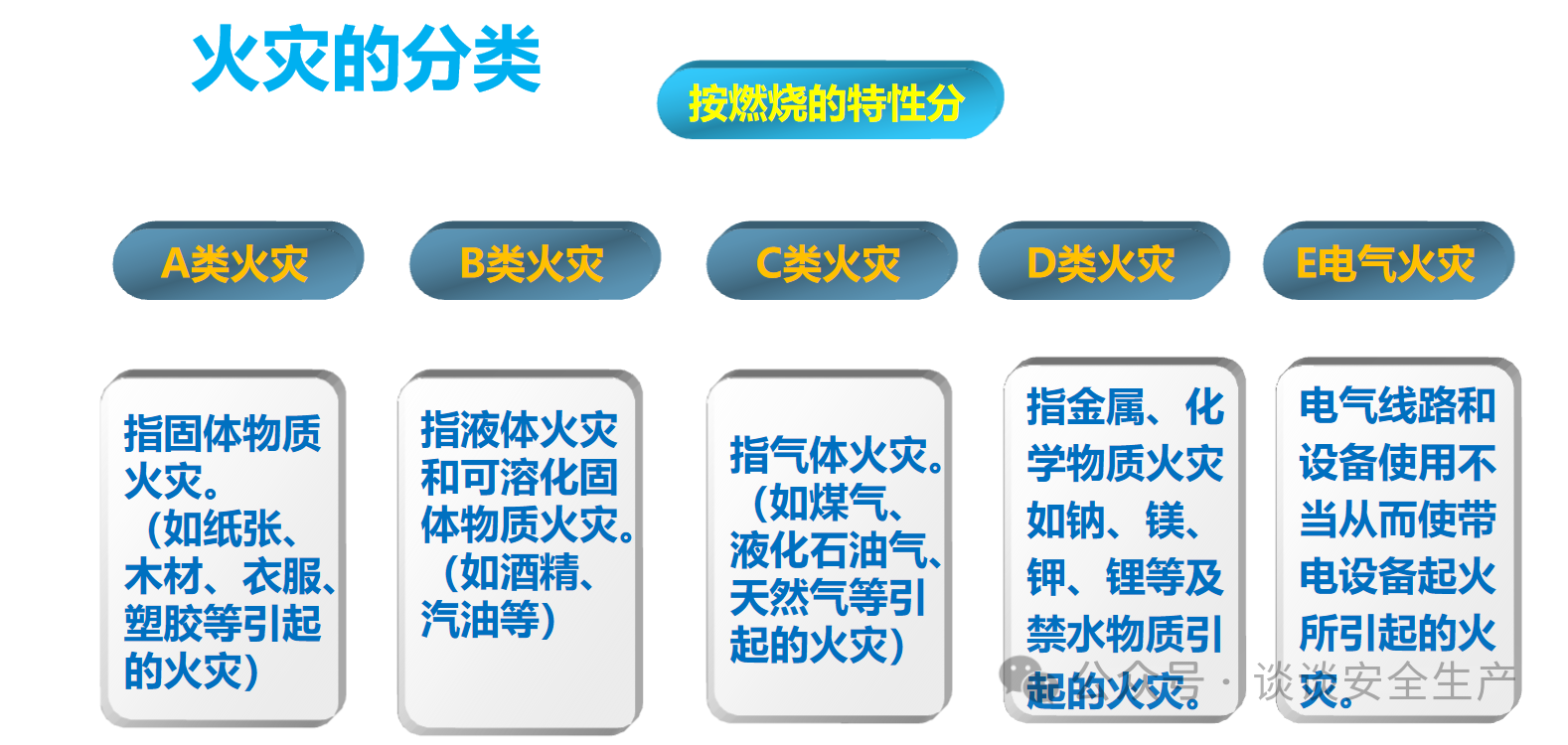 火灾的分类

按燃烧的特性分

A类火灾

B类火灾

C类火灾

D类火灾

E电气火灾

指固体物质火灾。（如纸张、木材、衣服、塑胶等引起的火灾）

指液体火灾和可溶化固体物质火灾。（如酒精、汽油等）

指气体火灾。（如煤气、液化石油气、天然气等引起的火灾）

指金属、化学物质火灾如钠、镁、钾、锂等及禁水物质引起的火灾。

电气线路和设备使用不当从而使带电设备起火所引起的火灾。

公众号 · 谈谈安全生产